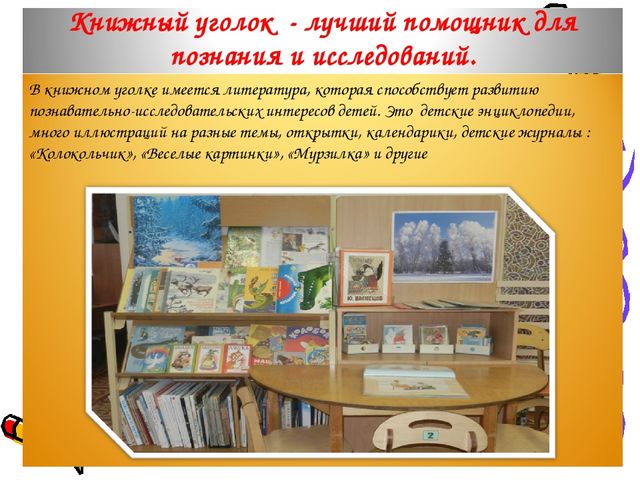 Книжный уголок - лучший помощник для познания и исследований.

В книжном уголке имеется литература, которая способствует развитию познавательно-исследовательских интересов детей. Это детские энциклопедии, много иллюстраций на разные темы, открытки, календарики, детские журналы : «Колокольчик», «Веселые картинки», «Мурзилка» и другие

Ю. ВАСНЕЦОВ

2